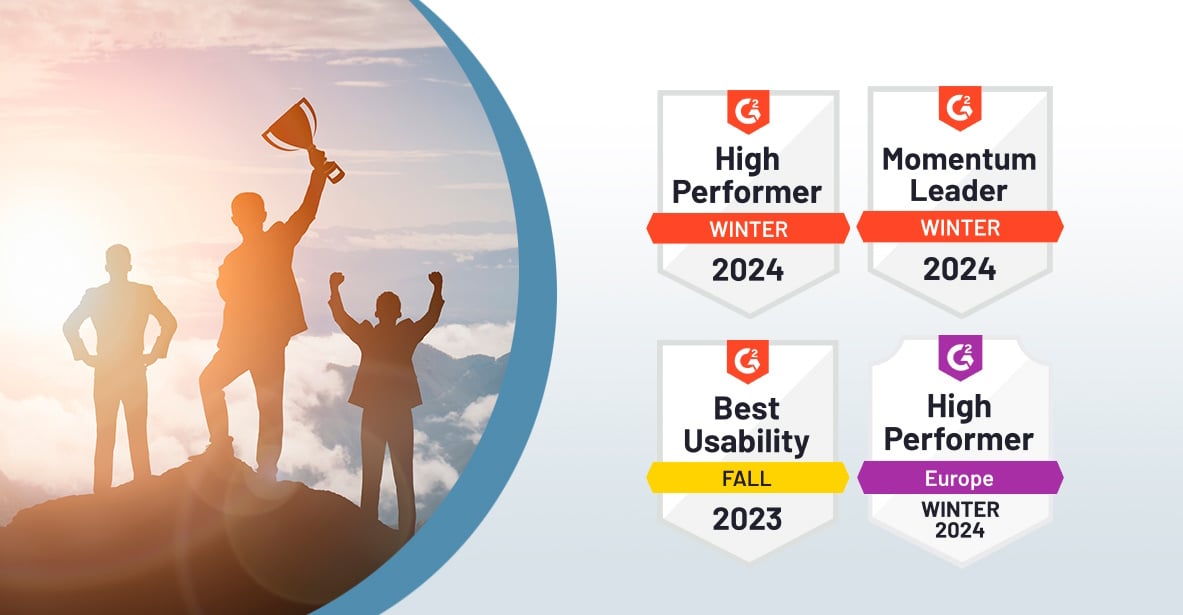 G2

High Performer

WINTER

2024

G2

Momentum Leader

WINTER

2024

G2

Best Usability

FALL

2023

G2

High Performer

Europe

WINTER 2024